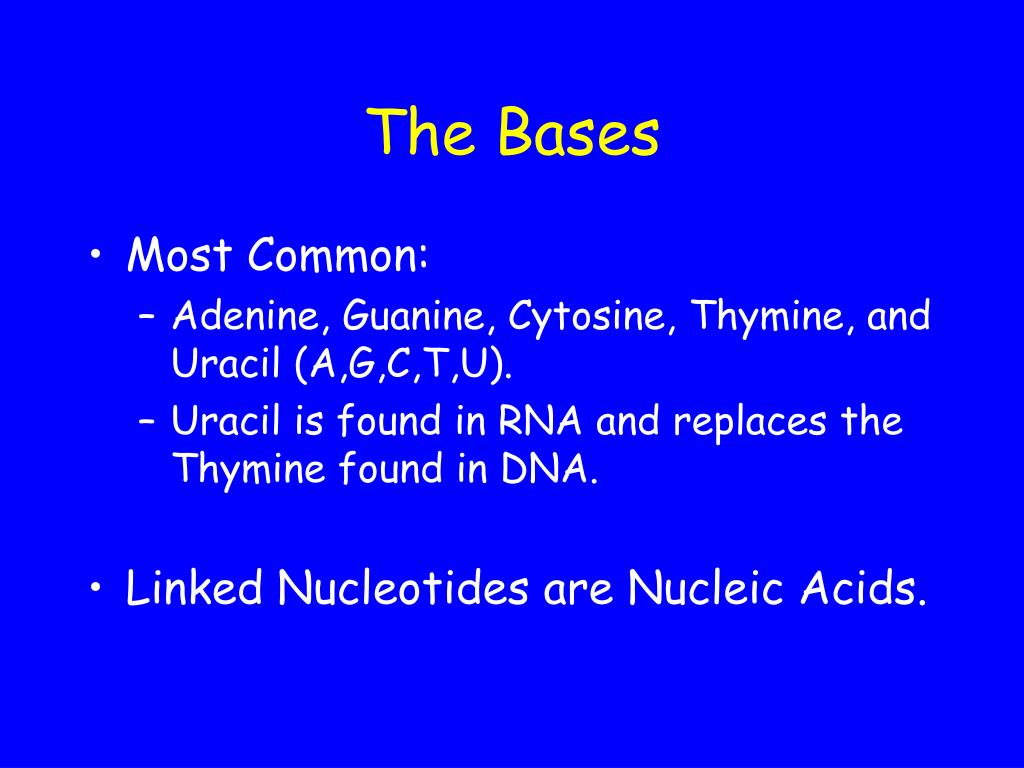 The Bases

• Most Common:
– Adenine, Guanine, Cytosine, Thymine, and Uracil (A,G,C,T,U).
– Uracil is found in RNA and replaces the Thymine found in DNA.

• Linked Nucleotides are Nucleic Acids.